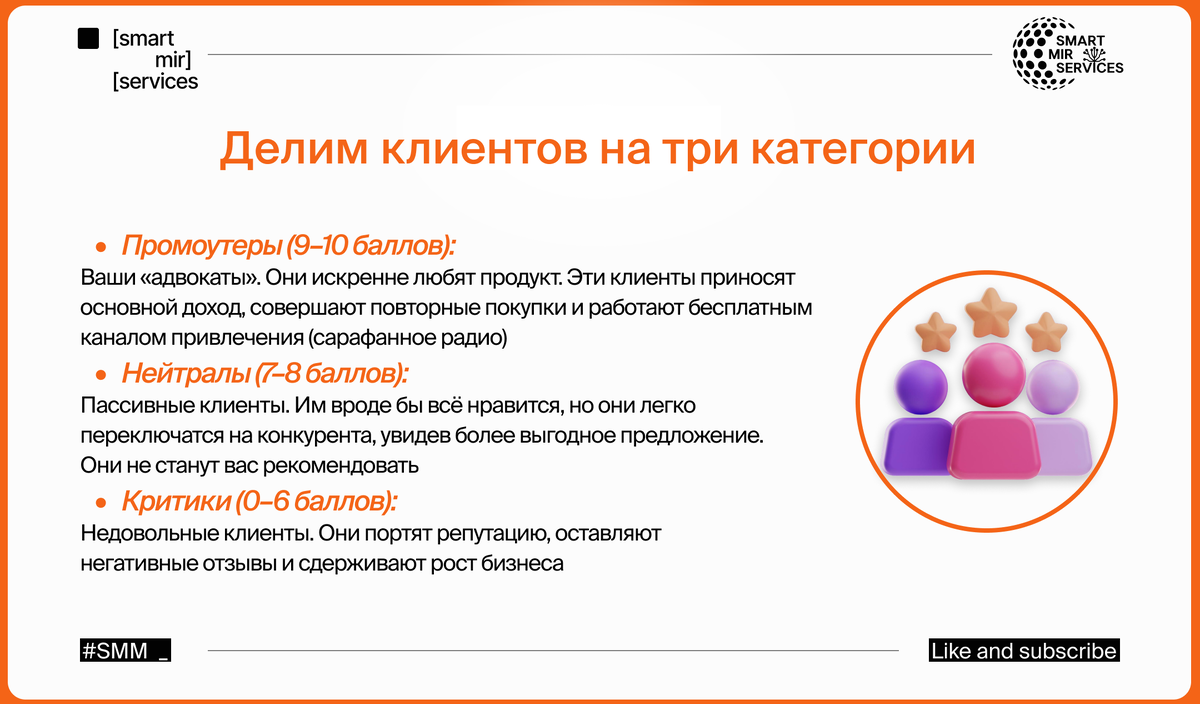 [smart
mir]
[services

SMART
MIR
SERVICES

Делим клиентов на три категории

• Промоутеры (9–10 баллов):
Ваши «адвокаты». Они искренне любят продукт. Эти клиенты приносят основной доход, совершают повторные покупки и работают бесплатным каналом привлечения (сарафанное радио)

• Нейтралы (7–8 баллов):
Пассивные клиенты. Им вроде бы всё нравится, но они легко переключатся на конкурента, увидев более выгодное предложение. Они не станут вас рекомендовать

• Критики (0–6 баллов):
Недовольные клиенты. Они портят репутацию, оставляют негативные отзывы и сдерживают рост бизнеса

#SMM _

Like and subscribe